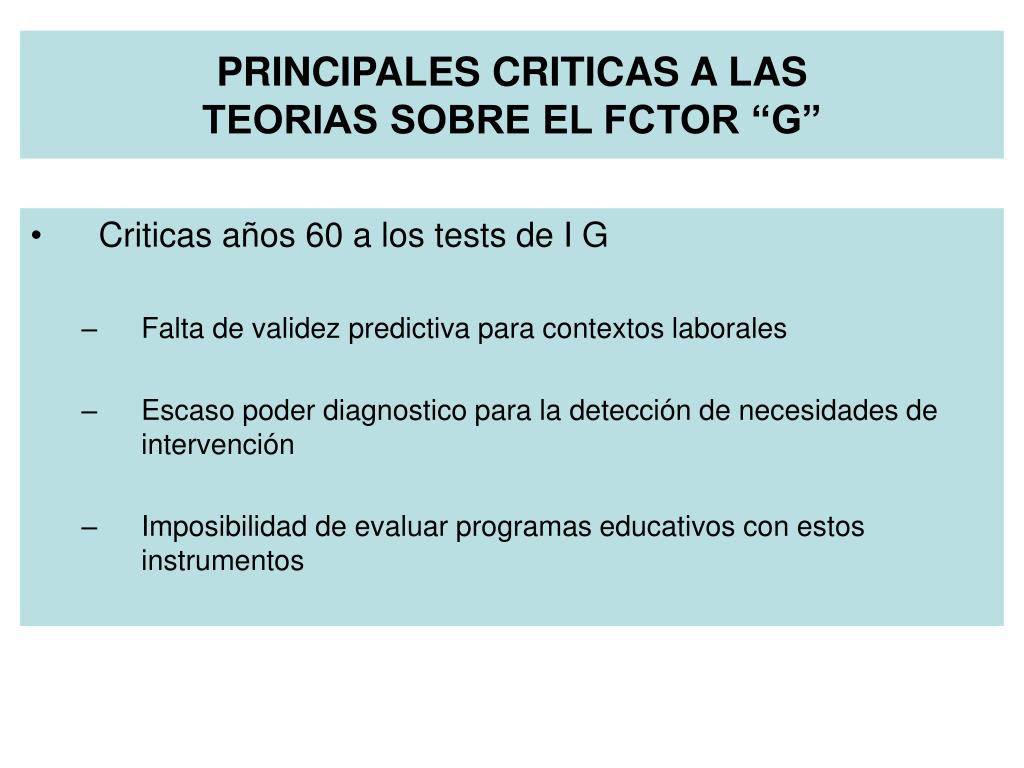 PRINCIPALES CRITICAS A LAS TEORIAS SOBRE EL FCTOR “G”

• Criticas años 60 a los tests de I G

– Falta de validez predictiva para contextos laborales

– Escaso poder diagnostico para la detección de necesidades de intervención

– Imposibilidad de evaluar programas educativos con estos instrumentos